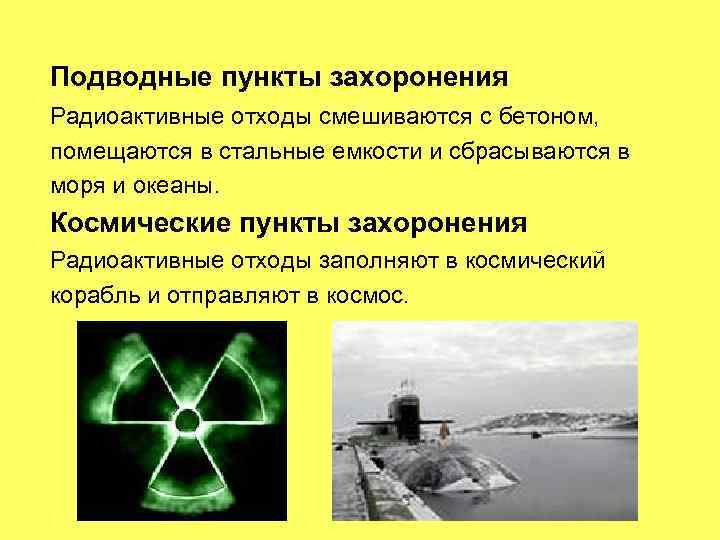 Подводные пункты захоронения

Радиоактивные отходы смешиваются с бетоном, помещаются в стальные емкости и сбрасываются в моря и океаны.

Космические пункты захоронения

Радиоактивные отходы заполняют в космический корабль и отправляют в космос.